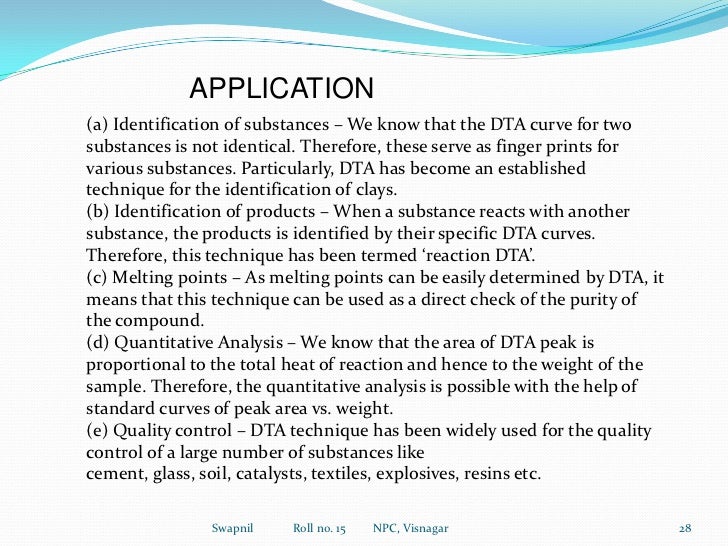 APPLICATION

(a) Identification of substances – We know that the DTA curve for two substances is not identical. Therefore, these serve as finger prints for various substances. Particularly, DTA has become an established technique for the identification of clays.
(b) Identification of products – When a substance reacts with another substance, the products is identified by their specific DTA curves. Therefore, this technique has been termed ‘reaction DTA’.
(c) Melting points – As melting points can be easily determined by DTA, it means that this technique can be used as a direct check of the purity of the compound.
(d) Quantitative Analysis – We know that the area of DTA peak is proportional to the total heat of reaction and hence to the weight of the sample. Therefore, the quantitative analysis is possible with the help of standard curves of peak area vs. weight.
(e) Quality control – DTA technique has been widely used for the quality control of a large number of substances like
cement, glass, soil, catalysts, textiles, explosives, resins etc.

Swapnil Roll no. 15 NPC, Visnagar 28